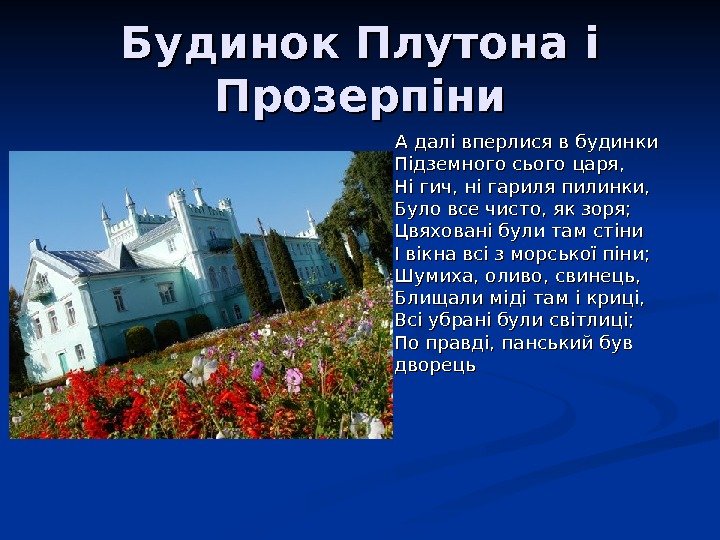 Будинок Плутона і Прозерпіни

А далі вперлися в будинки
Підземного сього царя,
Ні гич, ні гариля пилинки,
Було все чисто, як зоря;
Цвяховані були там стіни
І вікна всі з морської піни;
Шумиха, оливо, свинець,
Блищали міді там і криці,
Всі убрані були світлиці;
По правді, панський був дворець